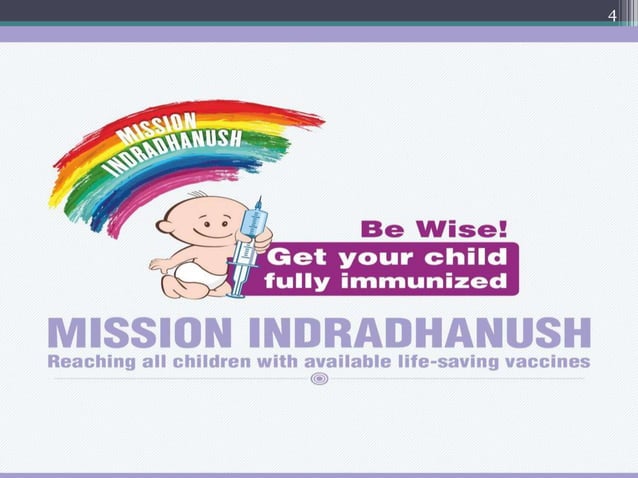 4

MISSION INDRADHANUSH

Be Wise!
Get your child fully immunized

MISSION INDRADHANUSH
Reaching all children with available life-saving vaccines